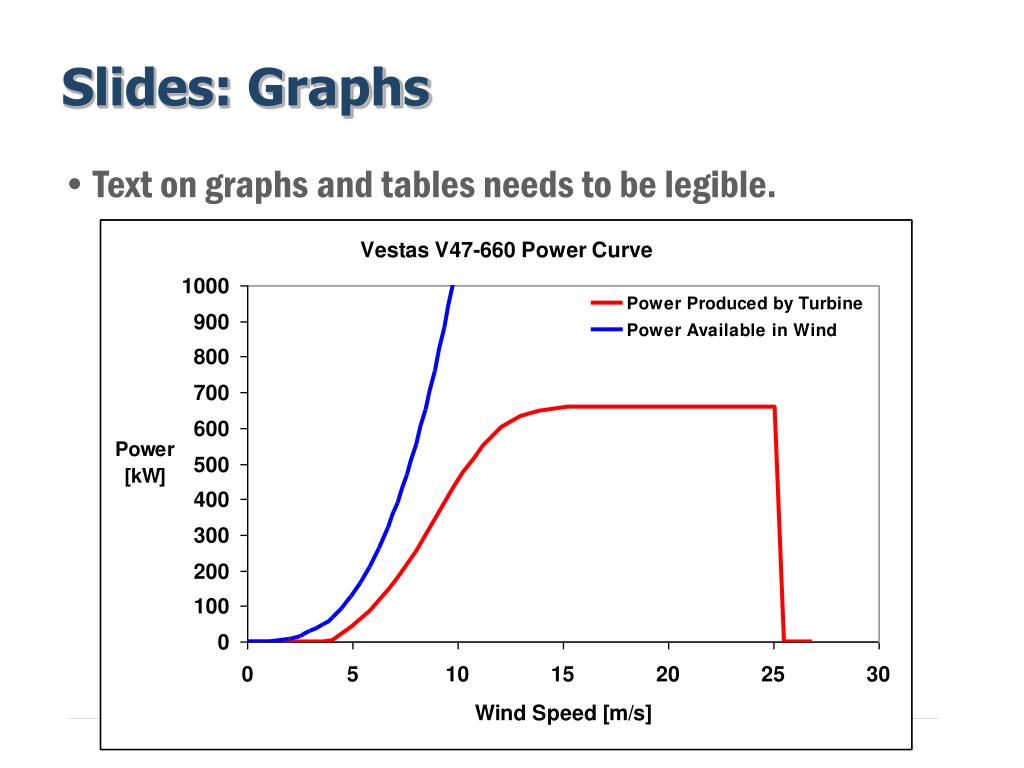 Slides: Graphs

• Text on graphs and tables needs to be legible.

Vestas V47-660 Power Curve

Power Produced by Turbine
Power Available in Wind

Power [kW]

1000
900
800
700
600
500
400
300
200
100
0

0
5
10
15
20
25
30

Wind Speed [m/s]